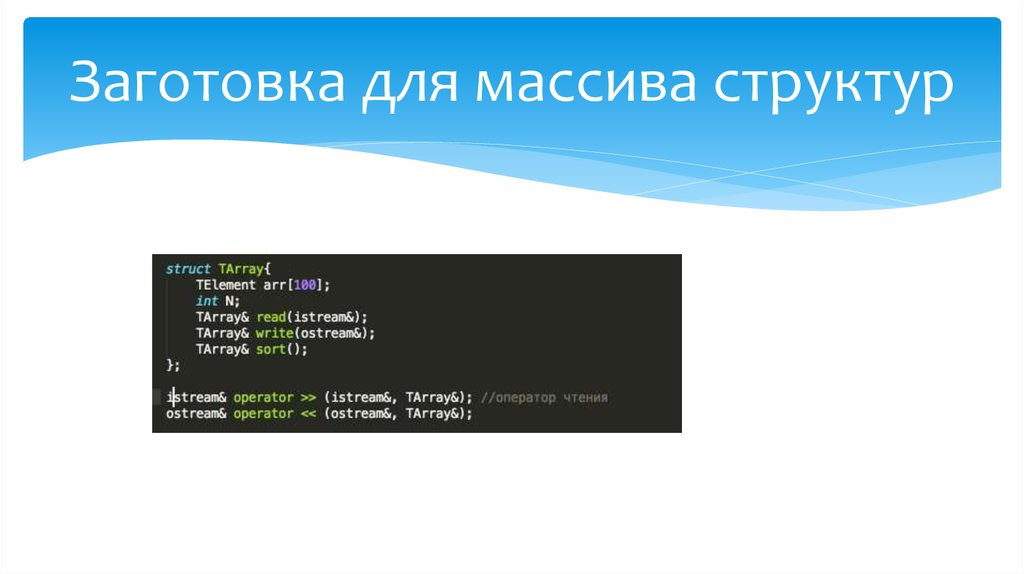 Заготовка для массива структур

struct TArray{
    TElement arr[100];
    int N;
    TArray& read(istream&);
    TArray& write(ostream&);
    TArray& sort();
};

istream& operator >> (istream&, TArray&); //оператор чтения
ostream& operator << (ostream&, TArray&);